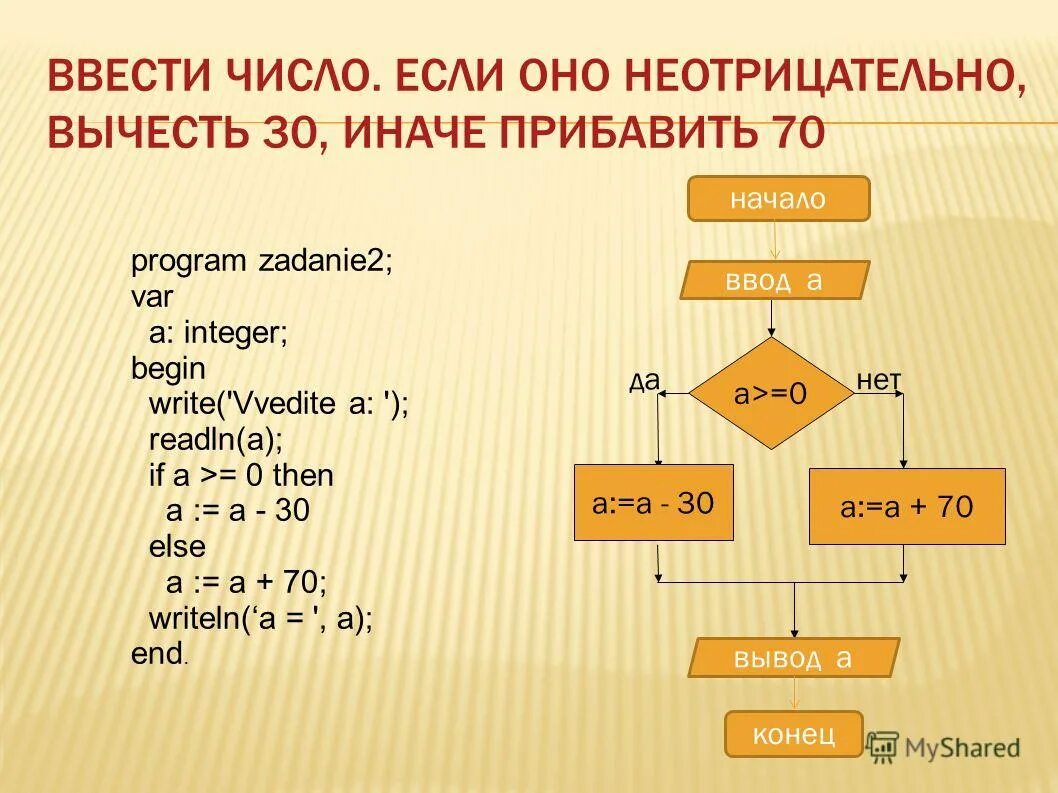 ВВЕСТИ ЧИСЛО. ЕСЛИ ОНО НЕОТРИЦАТЕЛЬНО, ВЫЧЕСТЬ 30, ИНАЧЕ ПРИБАВИТЬ 70

program zadanie2;
var
  a: integer;
begin
  write('Vvedite a: ');
  readln(a);
  if a >= 0 then
    a := a - 30
  else
    a := a + 70;
  writeln(‘a = ', a);
end.

начало

ввод а

да

a>=0

нет

a:=a - 30

a:=a + 70

вывод а

конец

MyShared